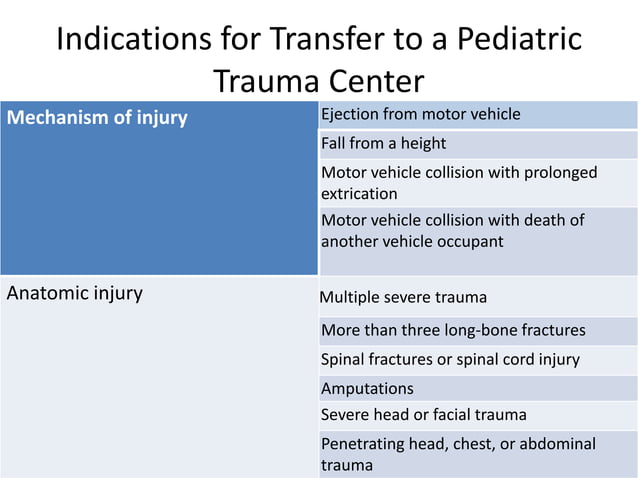 Indications for Transfer to a Pediatric Trauma Center

| Mechanism of injury | Ejection from motor vehicle |
|---|---|
| | Fall from a height |
| | Motor vehicle collision with prolonged extrication |
| | Motor vehicle collision with death of another vehicle occupant |
| Anatomic injury | Multiple severe trauma |
| | More than three long-bone fractures |
| | Spinal fractures or spinal cord injury |
| | Amputations |
| | Severe head or facial trauma |
| | Penetrating head, chest, or abdominal trauma |